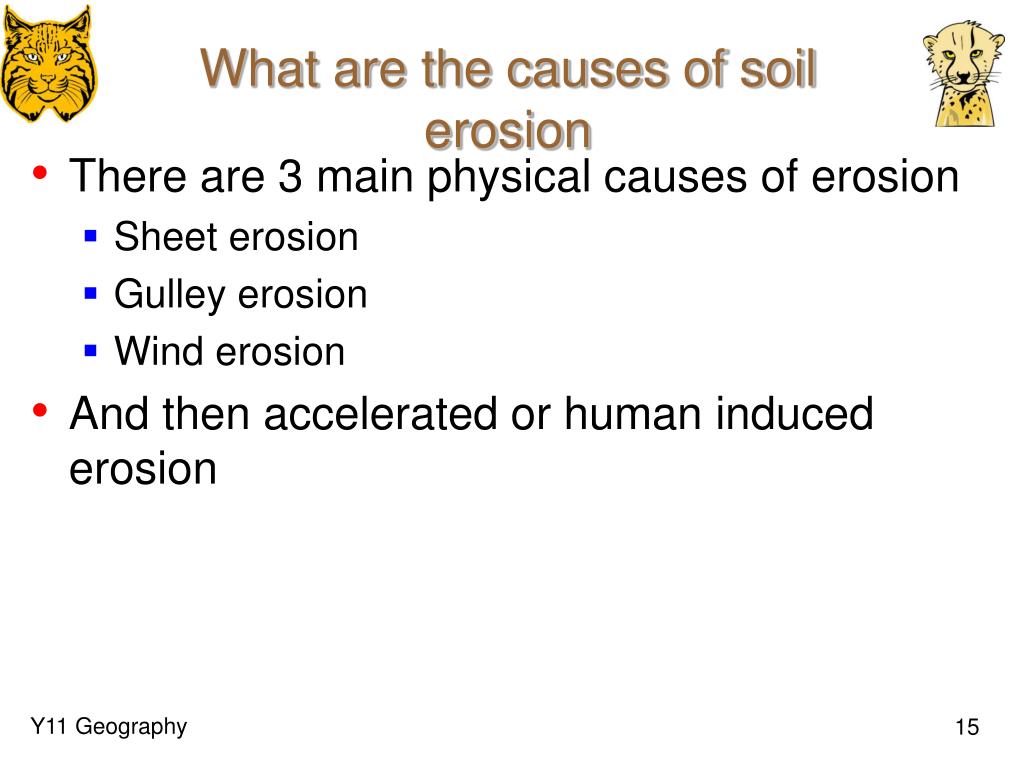 What are the causes of soil erosion

• There are 3 main physical causes of erosion
  ▪ Sheet erosion
  ▪ Gulley erosion
  ▪ Wind erosion
• And then accelerated or human induced erosion

Y11 Geography

15